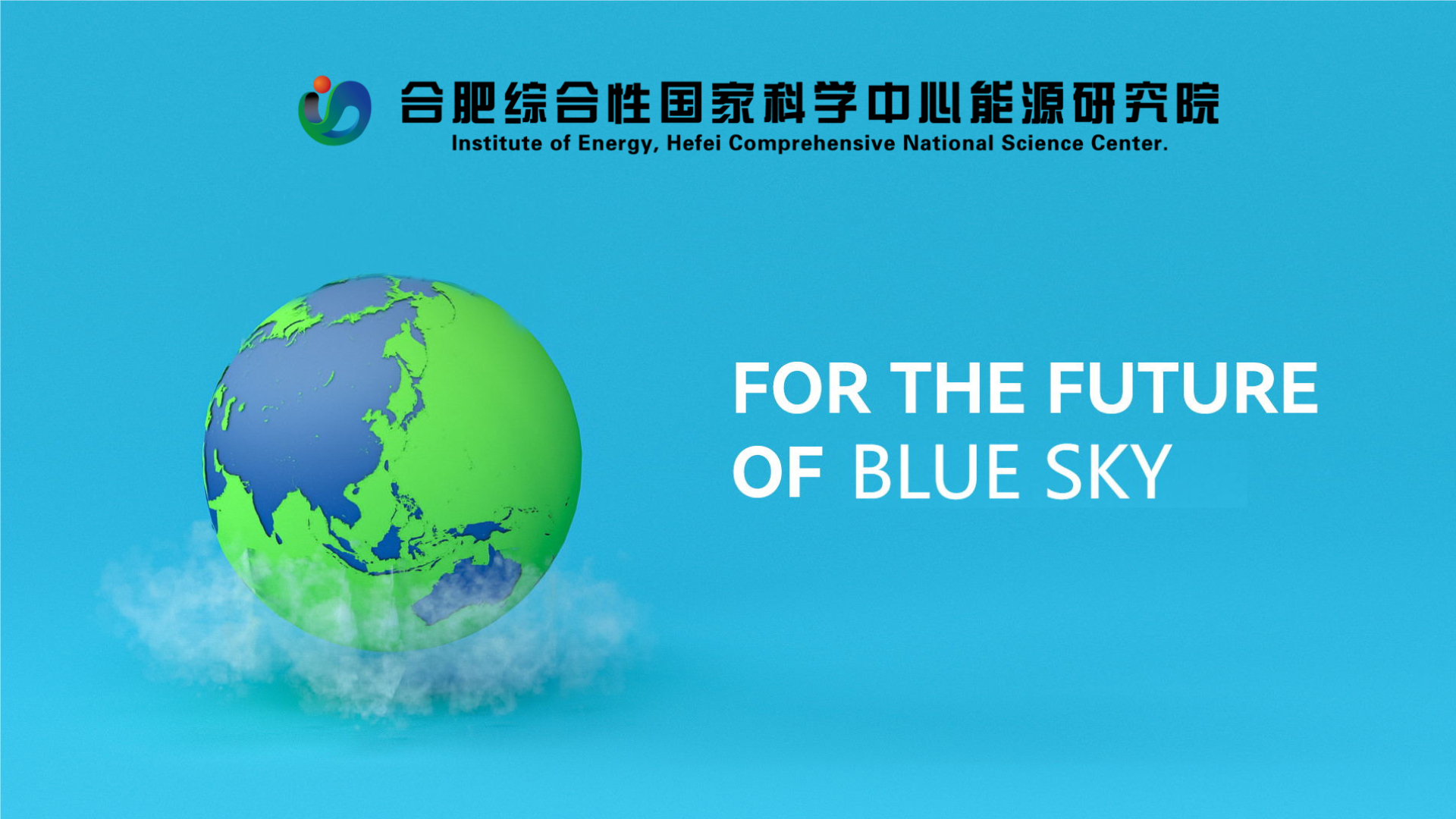 合肥综合性国家科学中心能源研究院
Institute of Energy, Hefei Comprehensive National Science Center.

FOR THE FUTURE
OF BLUE SKY